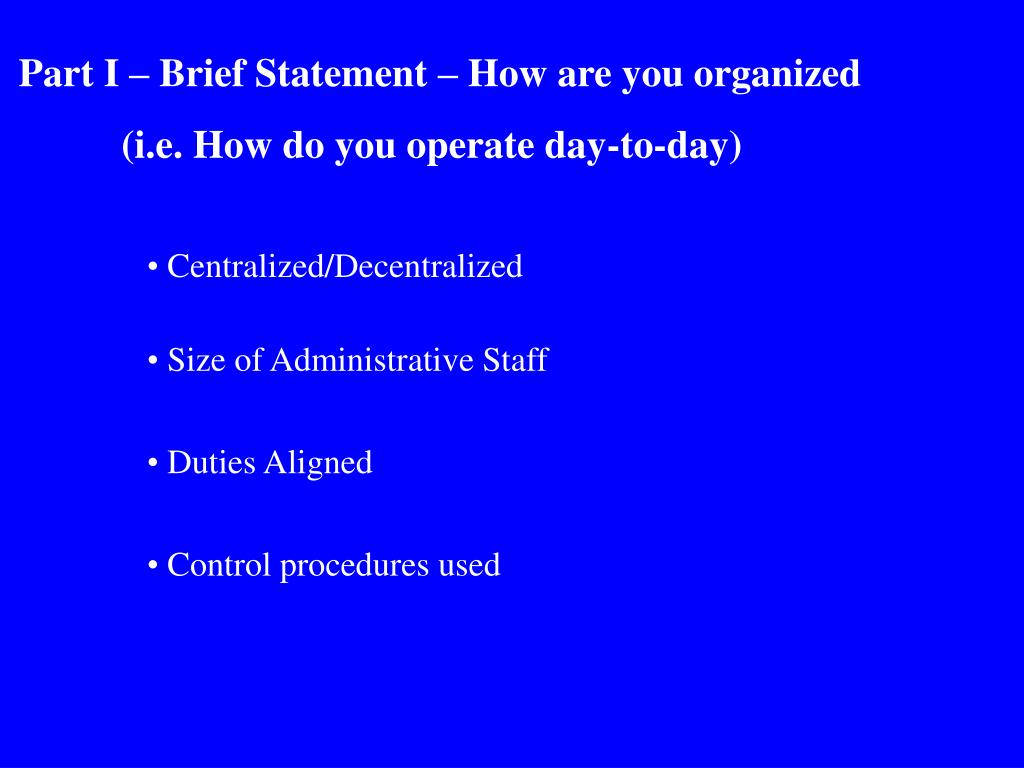 Part I – Brief Statement – How are you organized

(i.e. How do you operate day-to-day)

• Centralized/Decentralized

• Size of Administrative Staff

• Duties Aligned

• Control procedures used